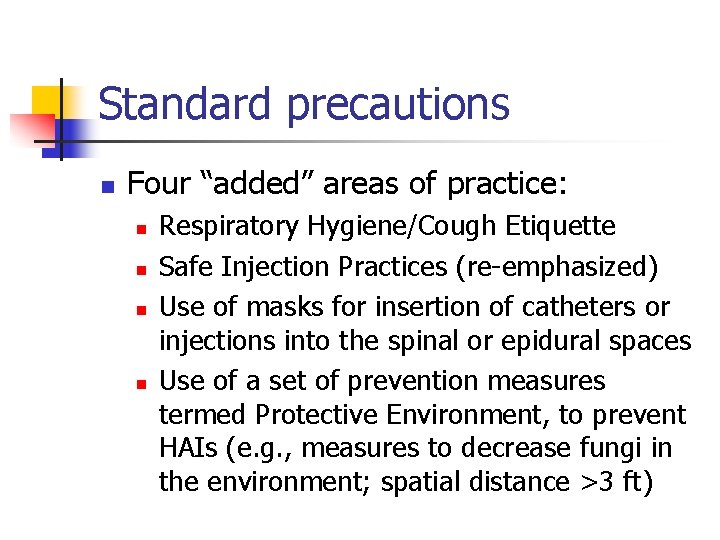 Standard precautions

Four “added” areas of practice:

Respiratory Hygiene/Cough Etiquette

Safe Injection Practices (re-emphasized)

Use of masks for insertion of catheters or injections into the spinal or epidural spaces

Use of a set of prevention measures termed Protective Environment, to prevent HAIs (e.g., measures to decrease fungi in the environment; spatial distance >3 ft)